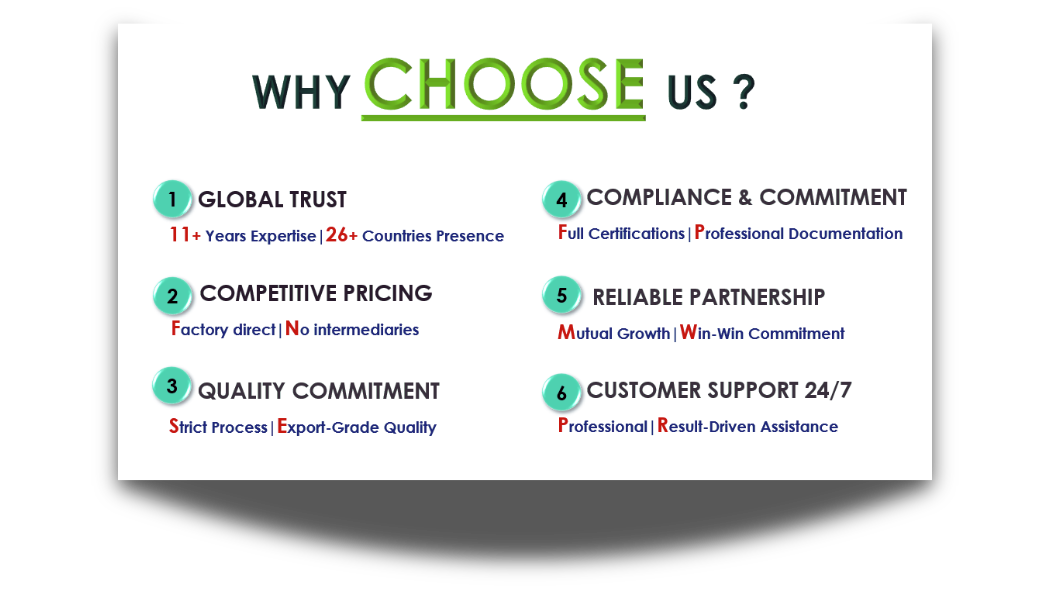 WHY CHOOSE US ?

1 GLOBAL TRUST
11+ Years Expertise | 26+ Countries Presence

2 COMPETITIVE PRICING
Factory direct | No intermediaries

3 QUALITY COMMITMENT
Strict Process | Export-Grade Quality

4 COMPLIANCE & COMMITMENT
Full Certifications | Professional Documentation

5 RELIABLE PARTNERSHIP
Mutual Growth | Win-Win Commitment

6 CUSTOMER SUPPORT 24/7
Professional | Result-Driven Assistance